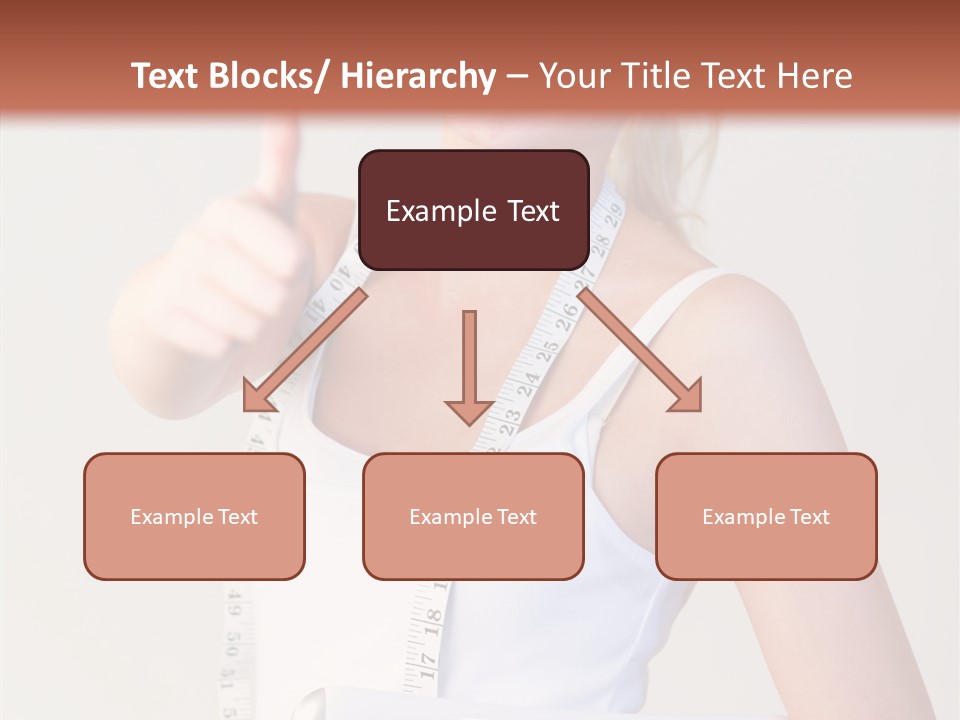 Text Blocks/ Hierarchy – Your Title Text Here

Example Text

Example Text

Example Text

Example Text